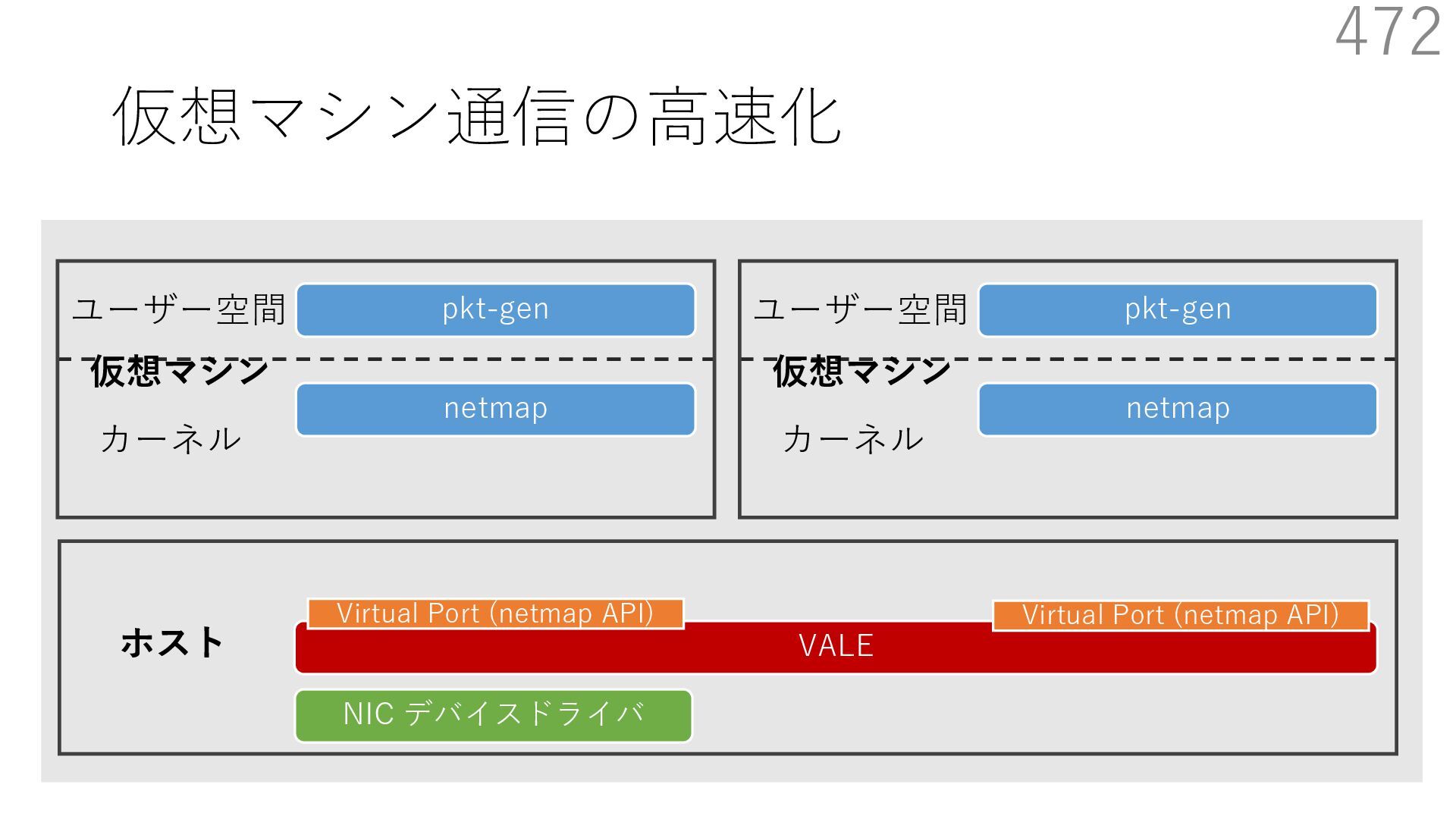 472

仮想マシン通信の高速化

ユーザー空間
pkt-gen
仮想マシン
netmap
カーネル

ユーザー空間
pkt-gen
仮想マシン
netmap
カーネル

ホスト
Virtual Port (netmap API)
Virtual Port (netmap API)
VALE
NIC デバイスドライバ